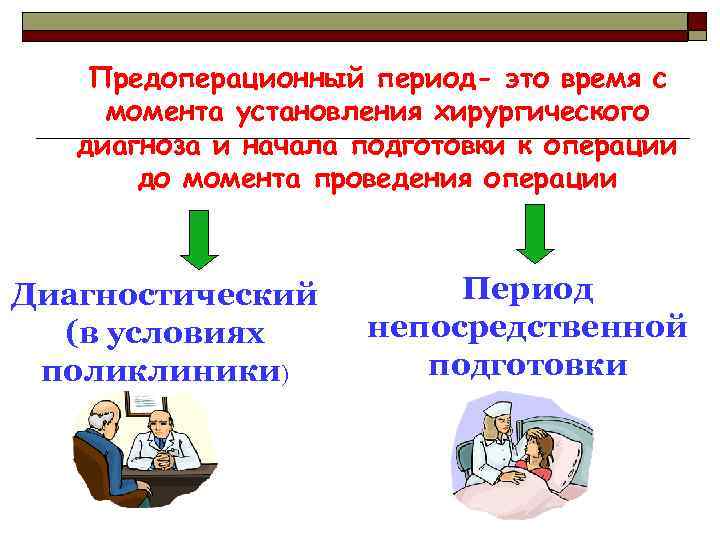 Предоперационный период- это время с момента установления хирургического диагноза и начала подготовки к операции до момента проведения операции

Диагностический (в условиях поликлиники)

Период непосредственной подготовки